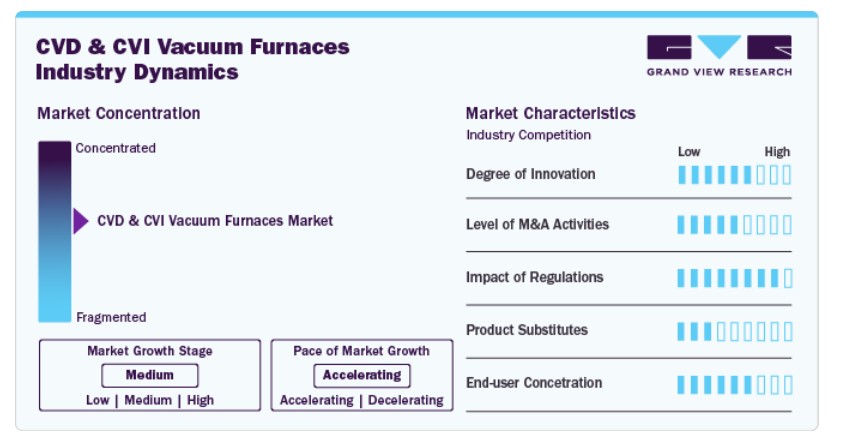 CVD & CVI Vacuum Furnaces Industry Dynamics

GRAND VIEW RESEARCH

Market Concentration

Concentrated

CVD & CVI Vacuum Furnaces Market

Fragmented

Market Growth Stage
Medium
Low | Medium | High

Pace of Market Growth
Accelerating
Accelerating | Decelerating

Market Characteristics
Industry Competition

Low High

Degree of Innovation

Level of M&A Activities

Impact of Regulations

Product Substitutes

End-user Concetration